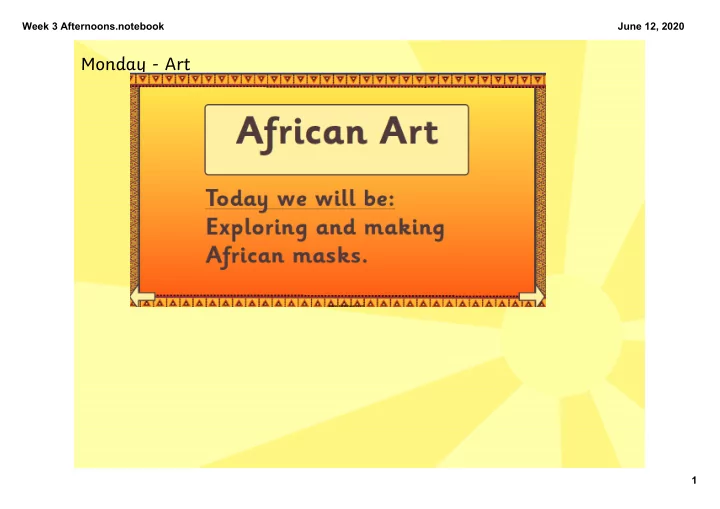 Week 3 Afternoons.notebook

June 12, 2020

Monday - Art

African Art

Today we will be:
Exploring and making African masks.

1